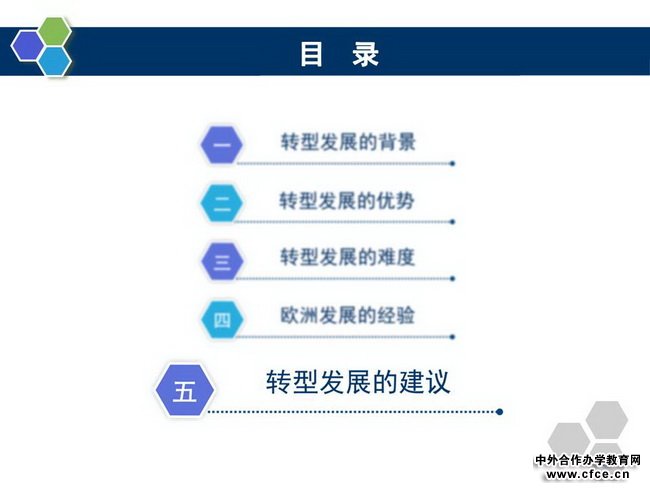 目 录

一 转型发展的背景

二 转型发展的优势

三 转型发展的难度

四 欧洲发展的经验

五 转型发展的建议

中外合作办学教育网
www.cfce.cn